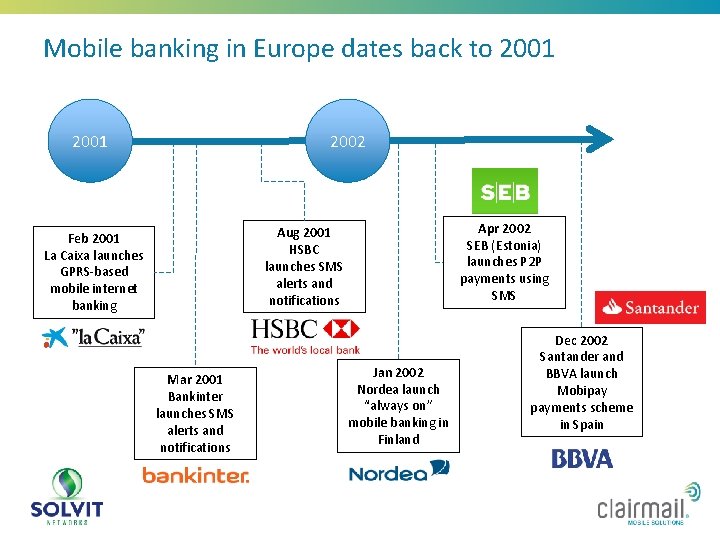 Mobile banking in Europe dates back to 2001

2001

2002

Feb 2001
La Caixa launches GPRS-based mobile internet banking

"la Caixa"

Mar 2001
Bankinter launches SMS alerts and notifications

bankinter.

Aug 2001
HSBC launches SMS alerts and notifications

HSBC
The world's local bank

Jan 2002
Nordea launch "always on" mobile banking in Finland

Nordea

SEB

Apr 2002
SEB (Estonia) launches P2P payments using SMS

Santander

Dec 2002
Santander and BBVA launch Mobipay payments scheme in Spain

BBVA

SOLVIT
NETWORKS

clairmail
MOBILE SOLUTIONS